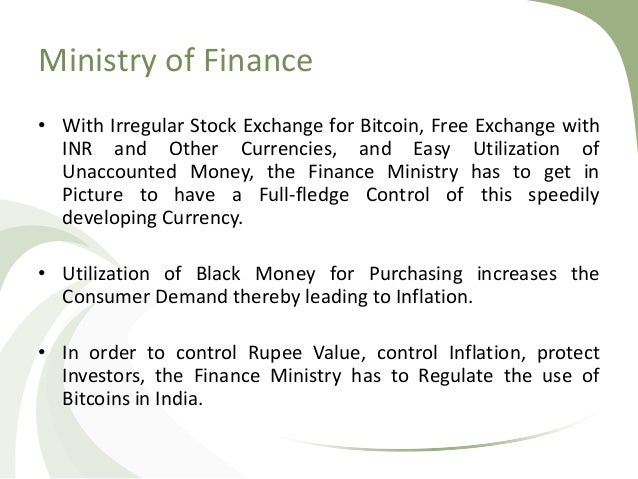 Ministry of Finance

• With Irregular Stock Exchange for Bitcoin, Free Exchange with INR and Other Currencies, and Easy Utilization of Unaccounted Money, the Finance Ministry has to get in Picture to have a Full-fledge Control of this speedily developing Currency.

• Utilization of Black Money for Purchasing increases the Consumer Demand thereby leading to Inflation.

• In order to control Rupee Value, control Inflation, protect Investors, the Finance Ministry has to Regulate the use of Bitcoins in India.